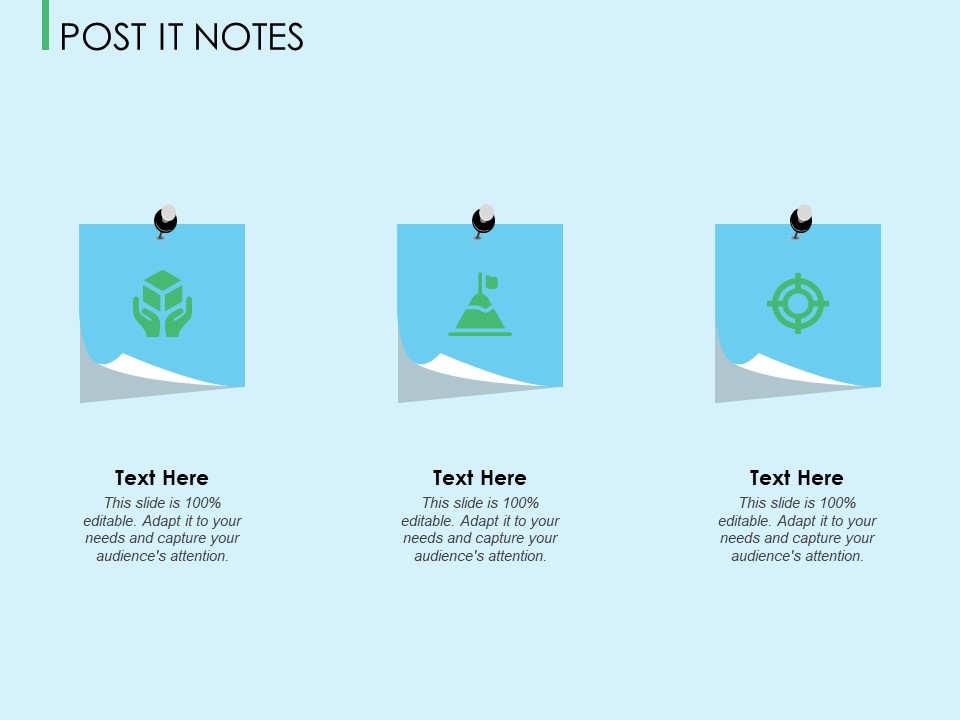 POST IT NOTES

Text Here

This slide is 100% editable. Adapt it to your needs and capture your audience's attention.

Text Here

This slide is 100% editable. Adapt it to your needs and capture your audience's attention.

Text Here

This slide is 100% editable. Adapt it to your needs and capture your audience's attention.